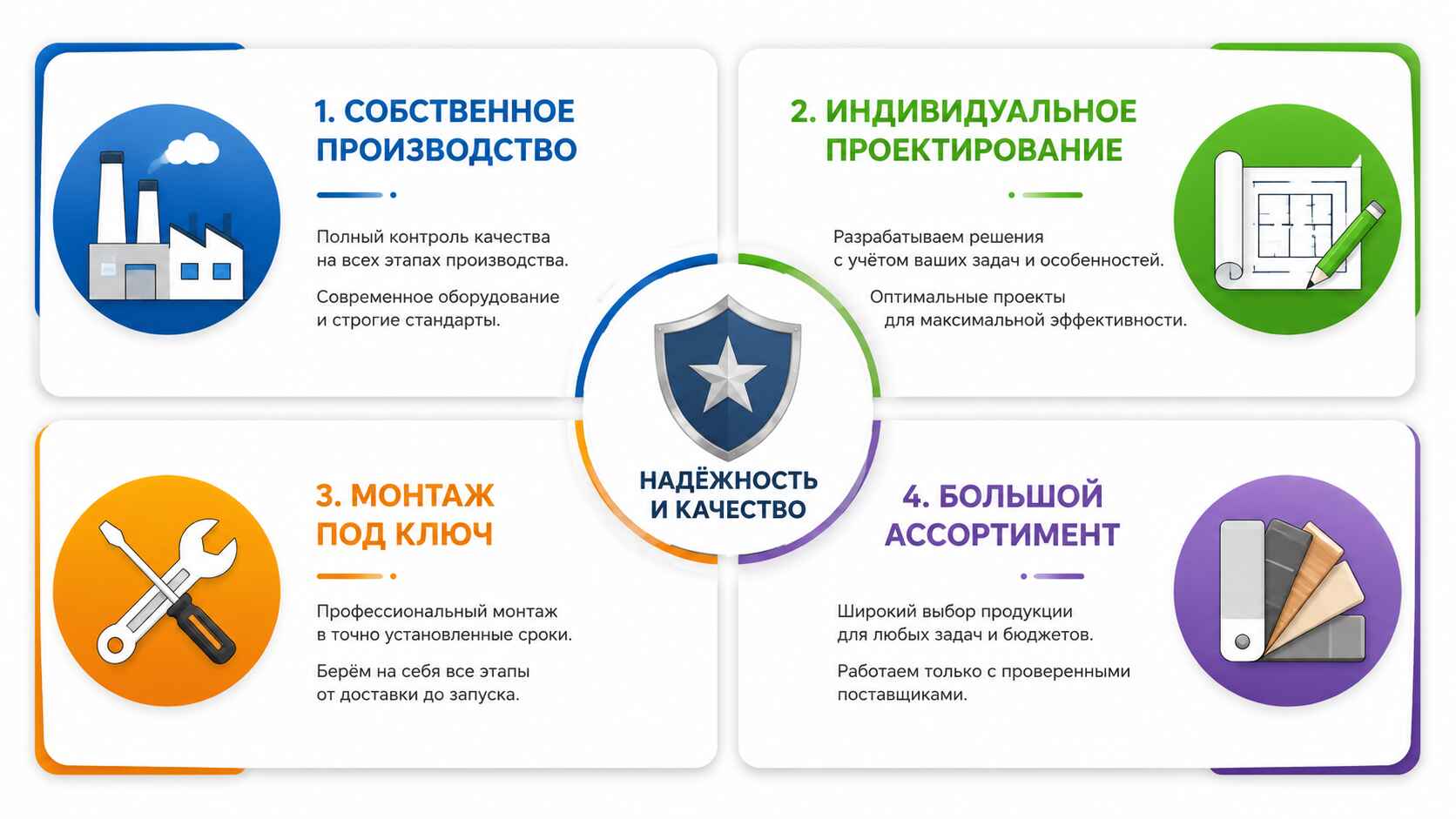 1. СОБСТВЕННОЕ ПРОИЗВОДСТВО

Полный контроль качества на всех этапах производства.

Современное оборудование и строгие стандарты.

2. ИНДИВИДУАЛЬНОЕ ПРОЕКТИРОВАНИЕ

Разрабатываем решения с учётом ваших задач и особенностей.

Оптимальные проекты для максимальной эффективности.

НАДЁЖНОСТЬ И КАЧЕСТВО

3. МОНТАЖ ПОД КЛЮЧ

Профессиональный монтаж в точно установленные сроки.

Берём на себя все этапы от доставки до запуска.

4. БОЛЬШОЙ АССОРТИМЕНТ

Широкий выбор продукции для любых задач и бюджетов.

Работаем только с проверенными поставщиками.